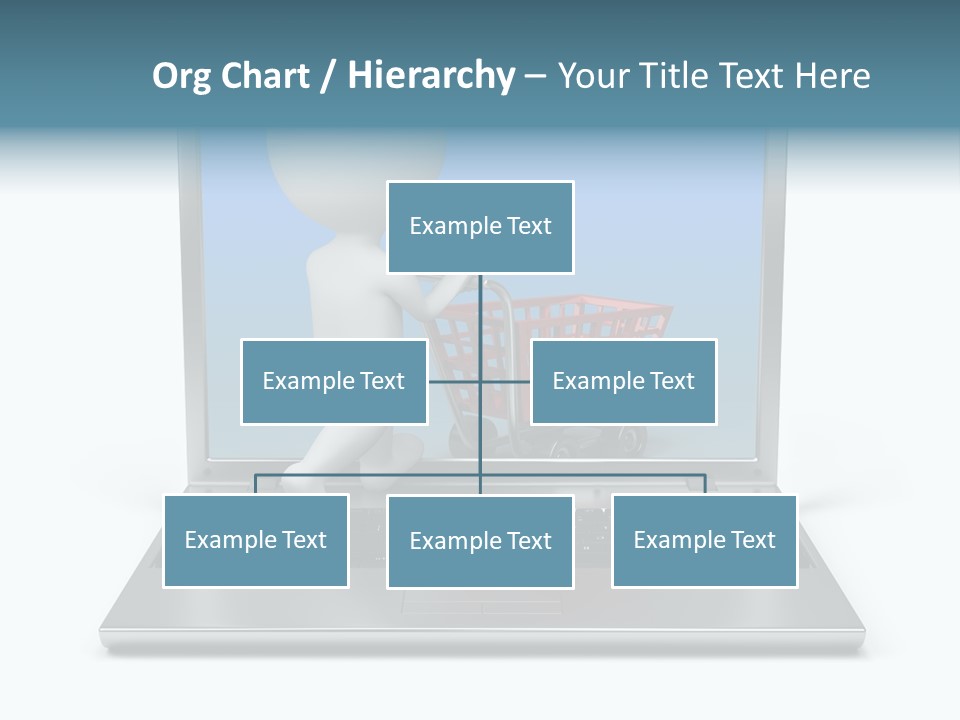 Org Chart / Hierarchy – Your Title Text Here

Example Text

Example Text

Example Text

Example Text

Example Text

Example Text